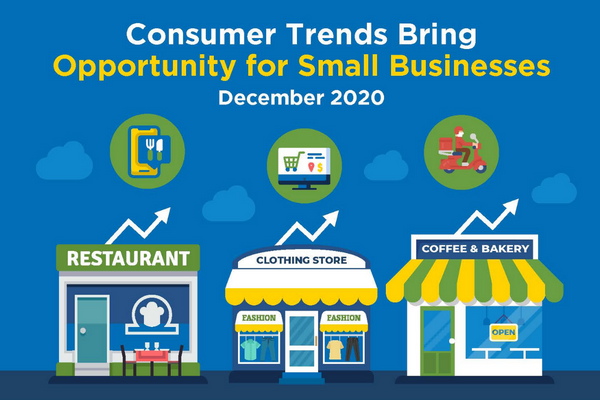 Consumer Trends Bring
Opportunity for Small Businesses
December 2020

RESTAURANT

CLOTHING STORE

FASHION

FASHION

COFFEE & BAKERY

OPEN